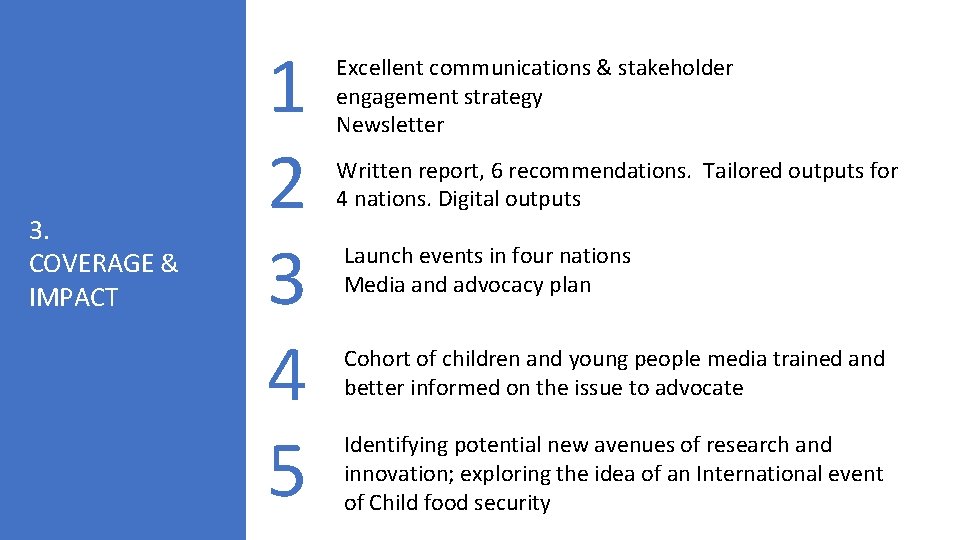 3.
COVERAGE &
IMPACT

1
Excellent communications & stakeholder engagement strategy
Newsletter

2
Written report, 6 recommendations. Tailored outputs for 4 nations. Digital outputs

3
Launch events in four nations
Media and advocacy plan

4
Cohort of children and young people media trained and better informed on the issue to advocate

5
Identifying potential new avenues of research and innovation; exploring the idea of an International event of Child food security